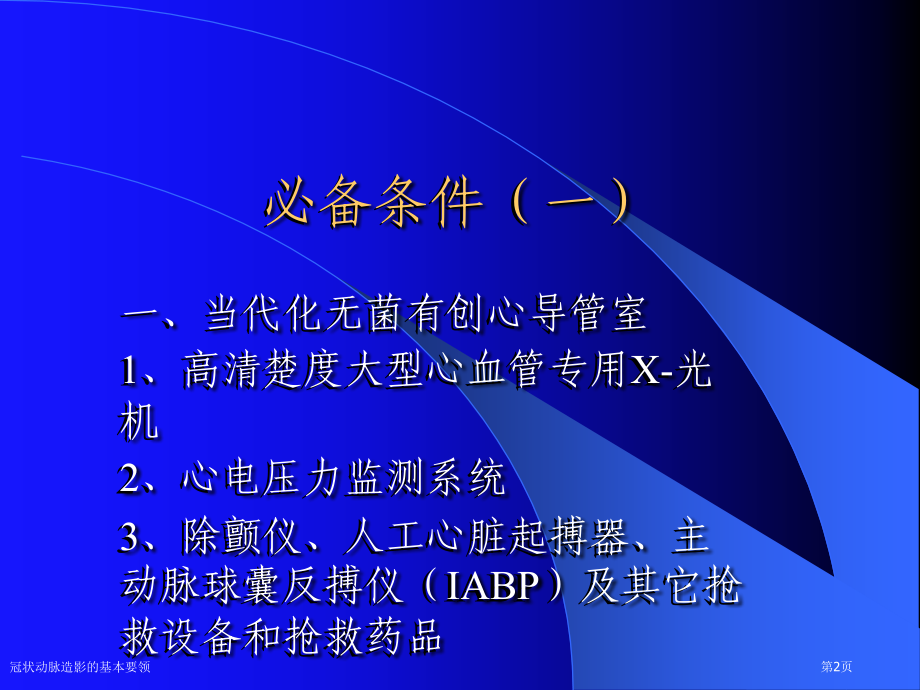 必备条件（一）

一、当代化无菌有创心导管室

1、高清楚度大型心血管专用X-光机

2、心电压力监测系统

3、除颤仪、人工心脏起搏器、主动脉球囊反搏仪（IABP）及其它抢救设备和抢救药品

冠状动脉造影的基本要领

第2页